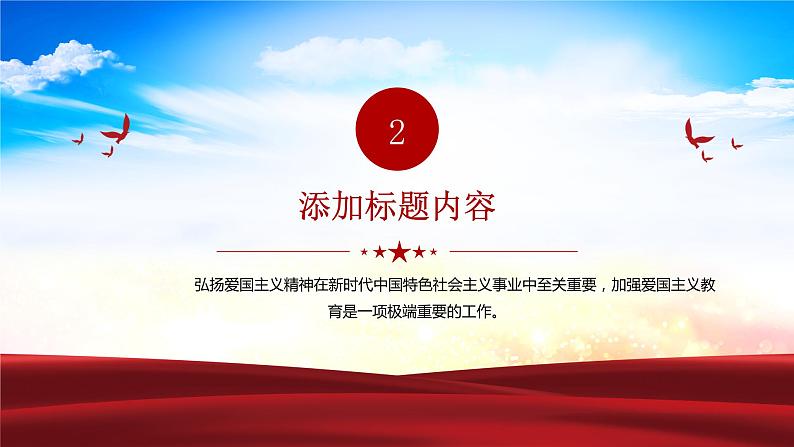 2

添加标题内容

弘扬爱国主义精神在新时代中国特色社会主义事业中至关重要，加强爱国主义教育是一项极端重要的工作。